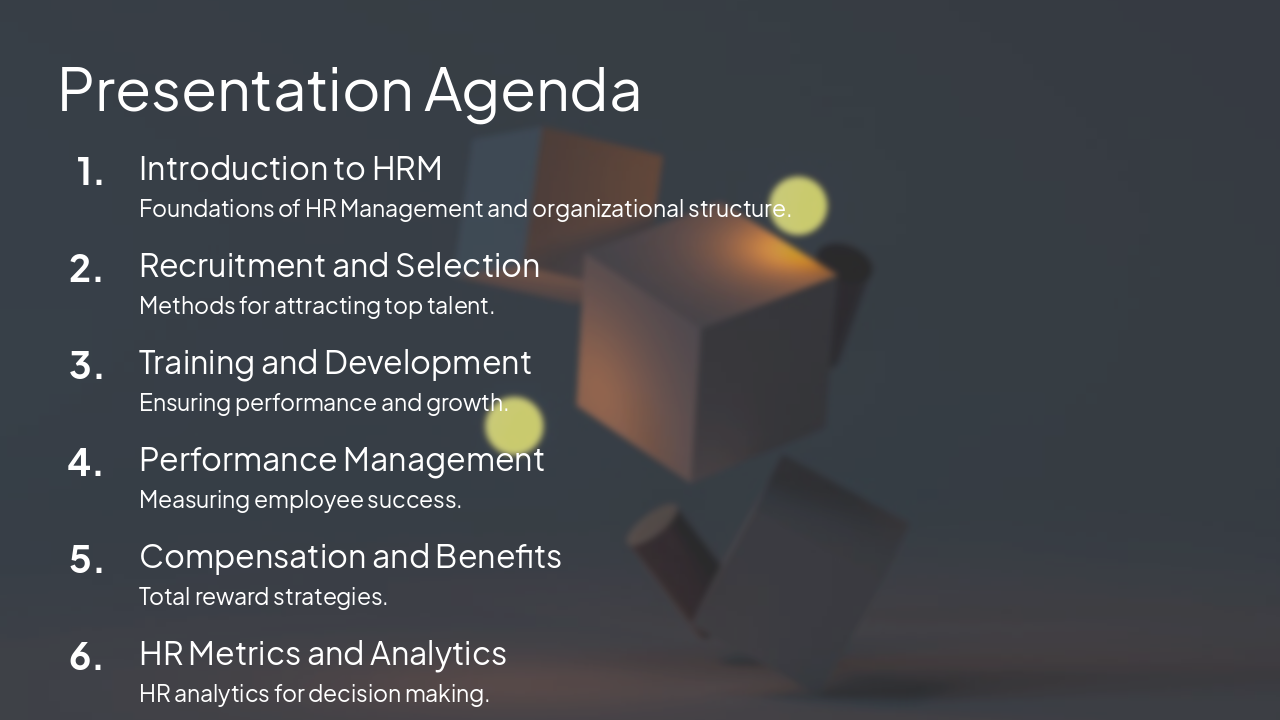 Presentation Agenda

1. Introduction to HRM
Foundations of HR Management and organizational structure.

2. Recruitment and Selection
Methods for attracting top talent.

3. Training and Development
Ensuring performance and growth.

4. Performance Management
Measuring employee success.

5. Compensation and Benefits
Total reward strategies.

6. HR Metrics and Analytics
HR analytics for decision making.